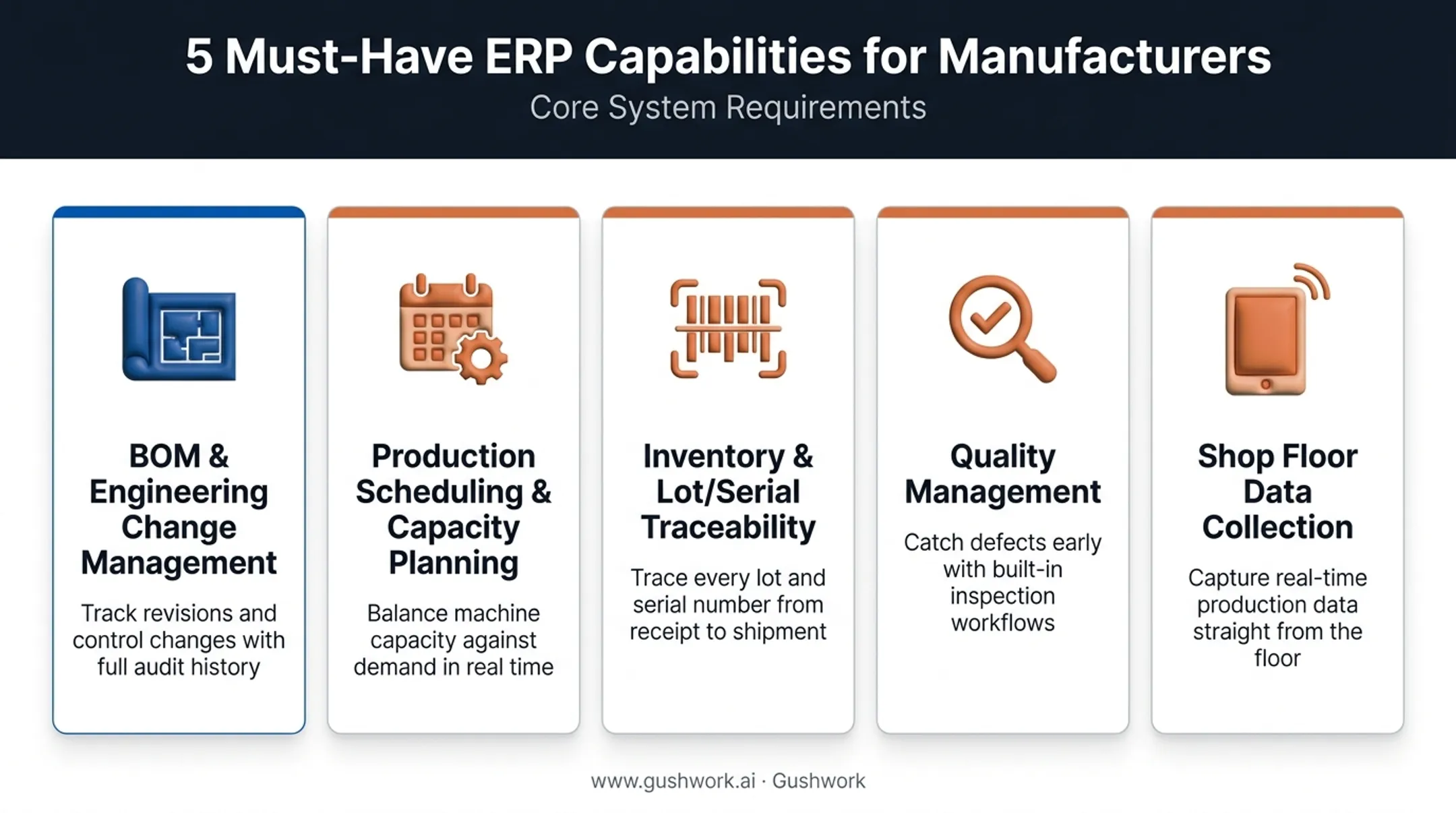 5 Must-Have ERP Capabilities for Manufacturers
Core System Requirements

BOM & Engineering Change Management
Track revisions and control changes with full audit history

Production Scheduling & Capacity Planning
Balance machine capacity against demand in real time

Inventory & Lot/Serial Traceability
Trace every lot and serial number from receipt to shipment

Quality Management
Catch defects early with built-in inspection workflows

Shop Floor Data Collection
Capture real-time production data straight from the floor

www.gushwork.ai · Gushwork